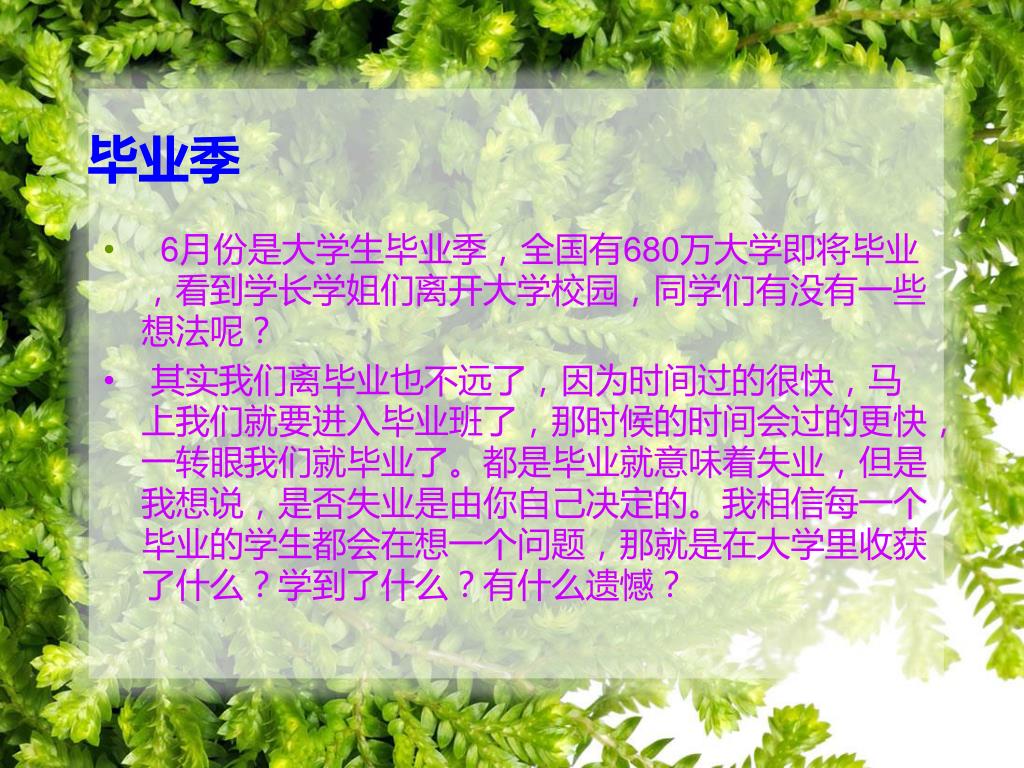 毕业季

• 6月份是大学生毕业季，全国有680万大学即将毕业，看到学长学姐们离开大学校园，同学们有没有一些想法呢？

• 其实我们离毕业也不远了，因为时间过的很快，马上我们就要进入毕业班了，那时候的时间会过的更快，一转眼我们就毕业了。都是毕业就意味着失业，但是我想说，是否失业是由你自己决定的。我相信每一个毕业的学生都会在想一个问题，那就是在大学里收获了什么？学到了什么？有什么遗憾？